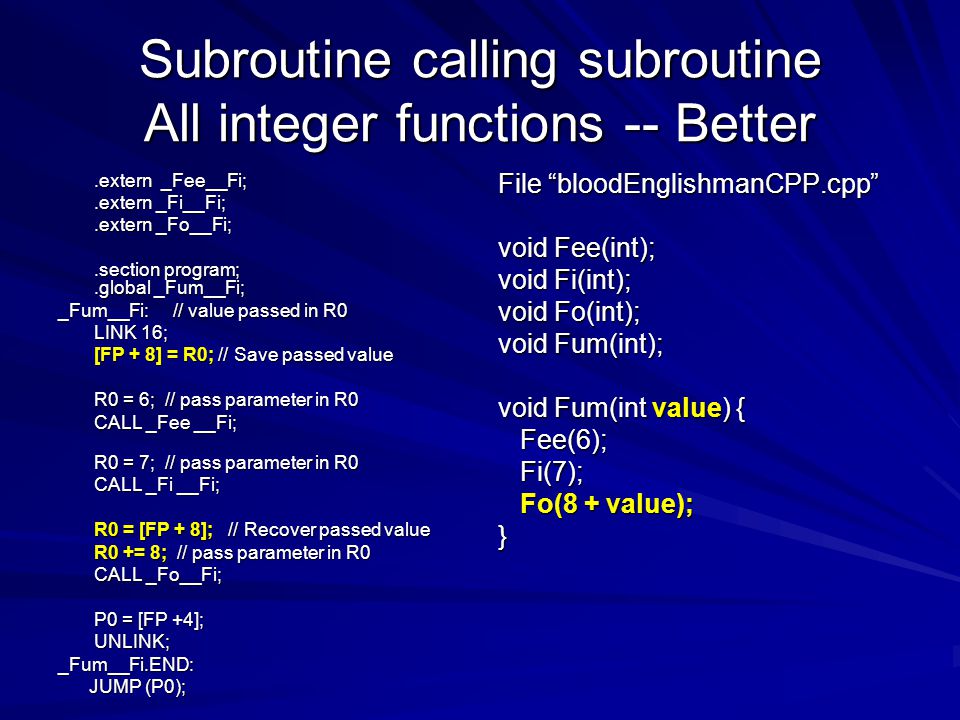 Subroutine calling subroutine
All integer functions -- Better

.extern _Fee__Fi;
.extern _Fi__Fi;
.extern _Fo__Fi;

.section program;
.global _Fum__Fi;
_Fum__Fi: // value passed in R0
LINK 16;
[FP + 8] = R0; // Save passed value

R0 = 6; // pass parameter in R0
CALL _Fee __Fi;

R0 = 7; // pass parameter in R0
CALL _Fi __Fi;

R0 = [FP + 8]; // Recover passed value
R0 += 8; // pass parameter in R0
CALL _Fo__Fi;

P0 = [FP +4];
UNLINK;
_Fum__Fi.END:
JUMP (P0);

File “bloodEnglishmanCPP.cpp”

void Fee(int);
void Fi(int);
void Fo(int);
void Fum(int);

void Fum(int value) {
Fee(6);
Fi(7);
Fo(8 + value);
}